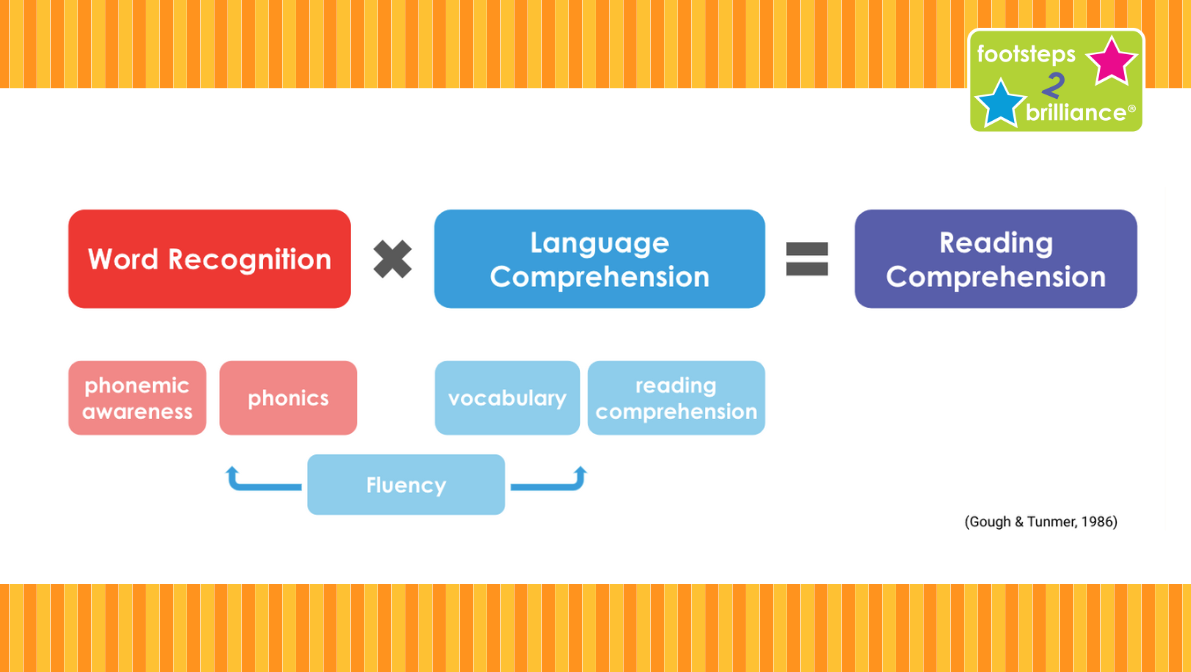 footsteps 2 brilliance®

Word Recognition × Language Comprehension = Reading Comprehension

phonemic awareness

phonics

vocabulary

reading comprehension

Fluency

(Gough & Tunmer, 1986)